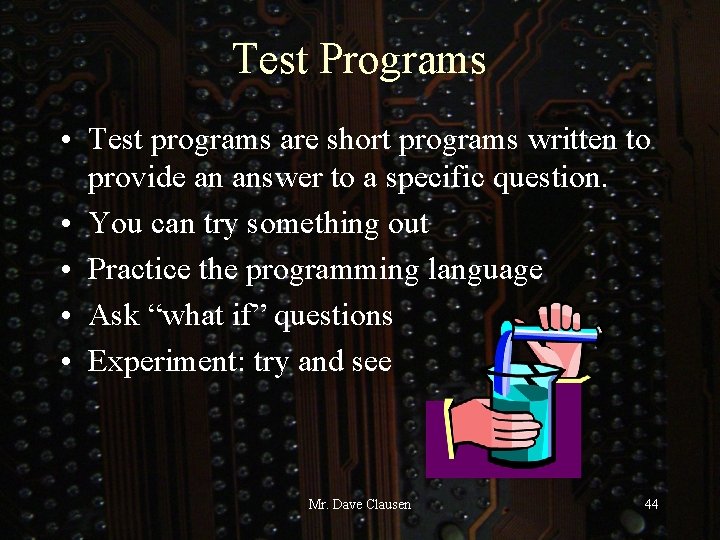 Test Programs

• Test programs are short programs written to provide an answer to a specific question.
• You can try something out
• Practice the programming language
• Ask “what if” questions
• Experiment: try and see

Mr. Dave Clausen

44